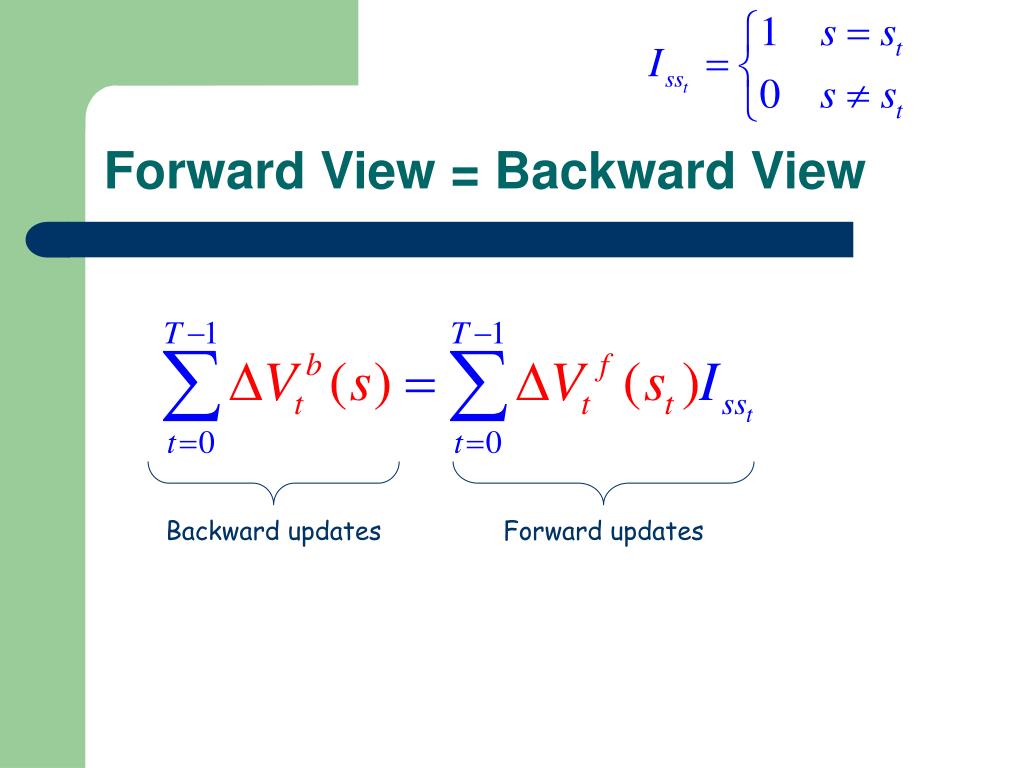 $I_{ss_t} = \begin{cases} 1 & s = s_t \\ 0 & s \neq s_t \end{cases}$

Forward View = Backward View

$\sum_{t=0}^{T-1} \Delta V_t^b(s) = \sum_{t=0}^{T-1} \Delta V_t^f(s_t) I_{ss_t}$

Backward updates

Forward updates